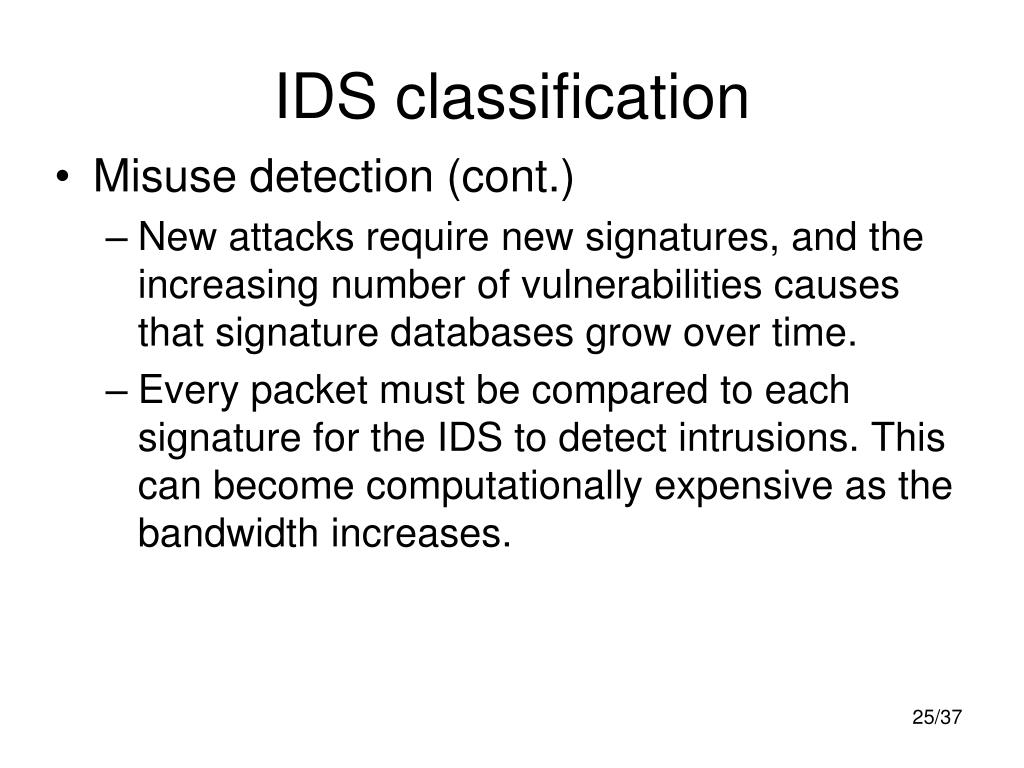 IDS classification

• Misuse detection (cont.)

– New attacks require new signatures, and the increasing number of vulnerabilities causes that signature databases grow over time.

– Every packet must be compared to each signature for the IDS to detect intrusions. This can become computationally expensive as the bandwidth increases.

25/37